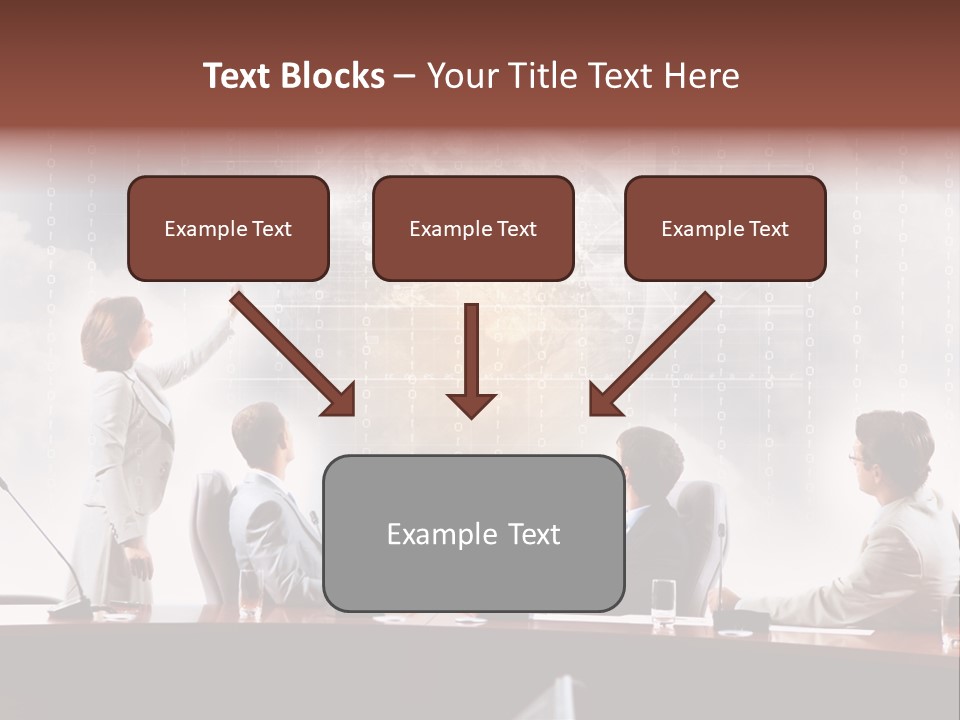 Text Blocks – Your Title Text Here

Example Text

Example Text

Example Text

Example Text